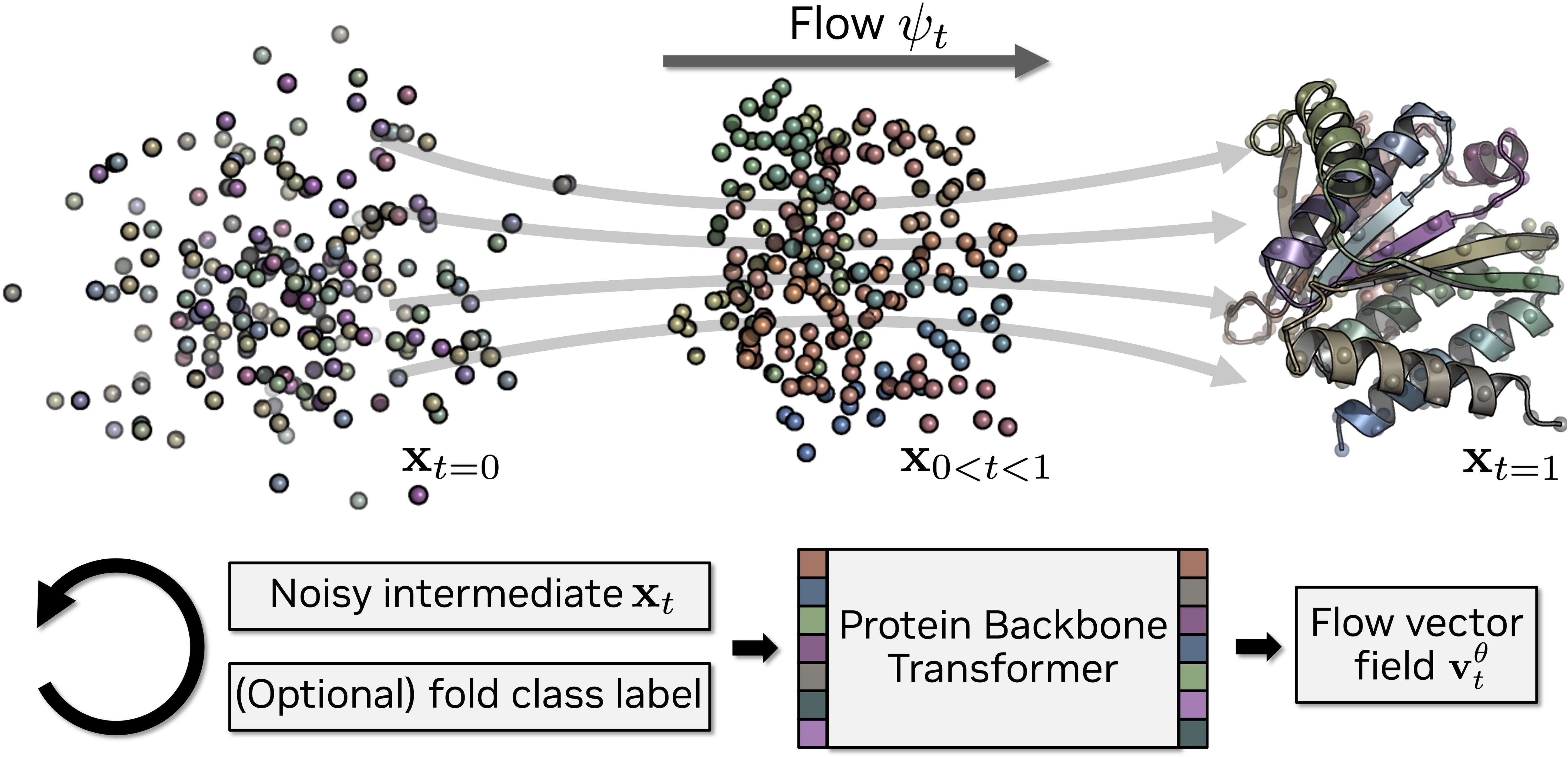 Flow $\psi_t$

$\mathbf{x}_{t=0}$

$\mathbf{x}_{0<t<1}$

$\mathbf{x}_{t=1}$

Noisy intermediate $\mathbf{x}_t$

(Optional) fold class label

Protein Backbone Transformer

Flow vector field $\mathbf{v}_t^{\theta}$